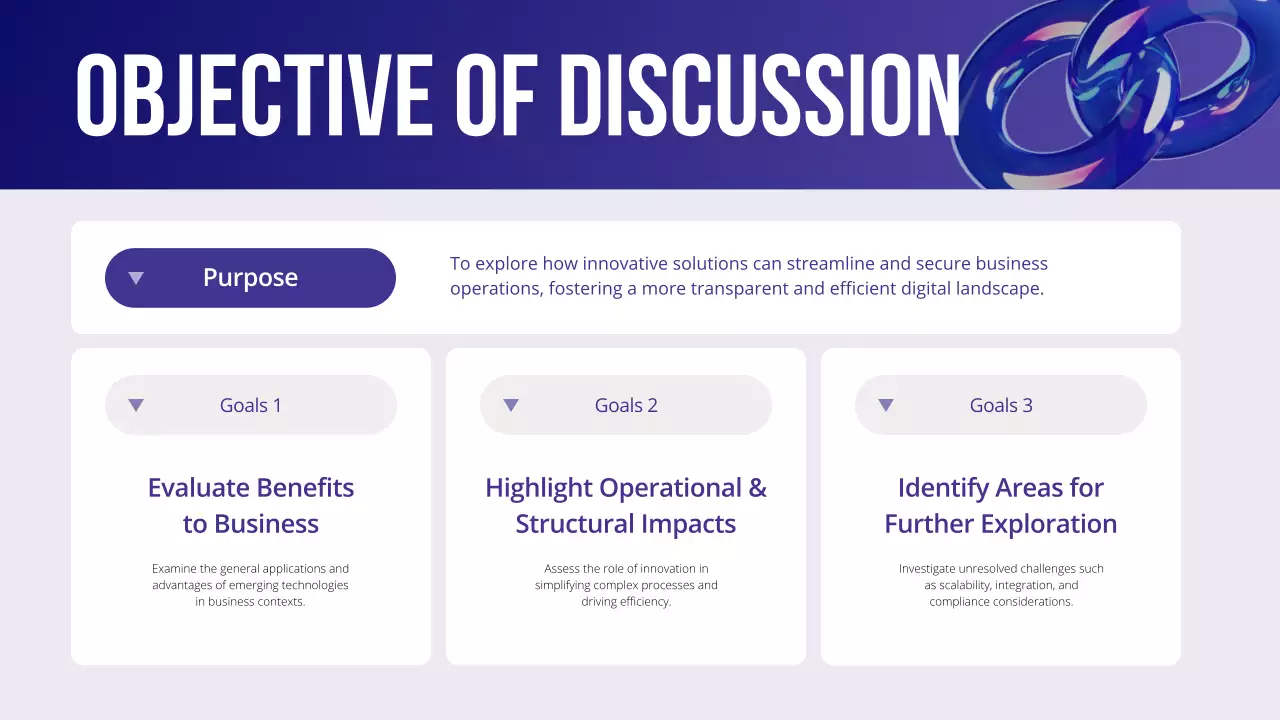 OBJECTIVE OF DISCUSSION

Purpose

To explore how innovative solutions can streamline and secure business operations, fostering a more transparent and efficient digital landscape.

Goals 1

Evaluate Benefits to Business

Examine the general applications and advantages of emerging technologies in business contexts.

Goals 2

Highlight Operational & Structural Impacts

Assess the role of innovation in simplifying complex processes and driving efficiency.

Goals 3

Identify Areas for Further Exploration

Investigate unresolved challenges such as scalability, integration, and compliance considerations.